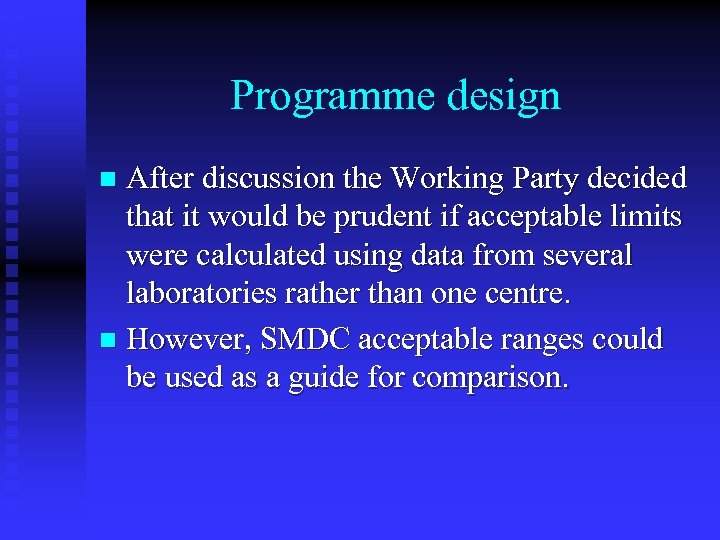 Programme design

- After discussion the Working Party decided that it would be prudent if acceptable limits were calculated using data from several laboratories rather than one centre.
- However, SMDC acceptable ranges could be used as a guide for comparison.